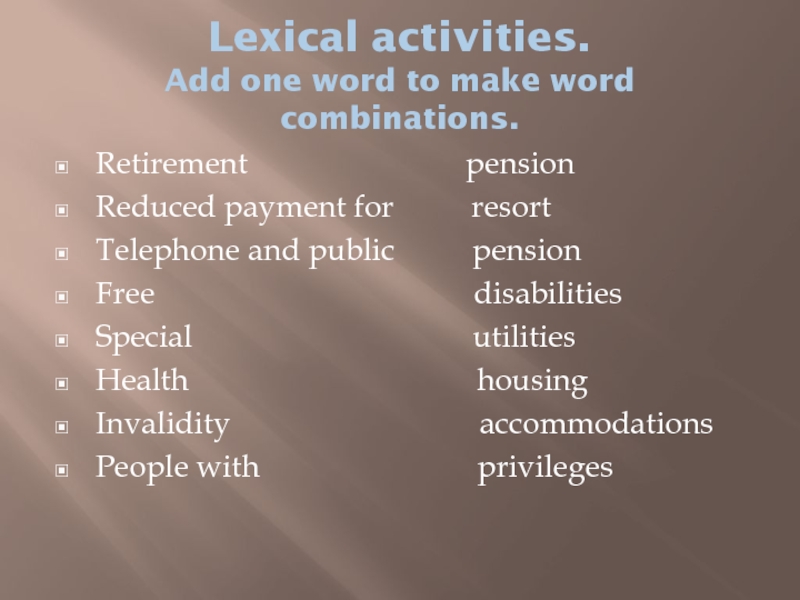 Lexical activities.
Add one word to make word combinations.

Retirement pension
Reduced payment for resort
Telephone and public pension
Free disabilities
Special utilities
Health housing
Invalidity accommodations
People with privileges